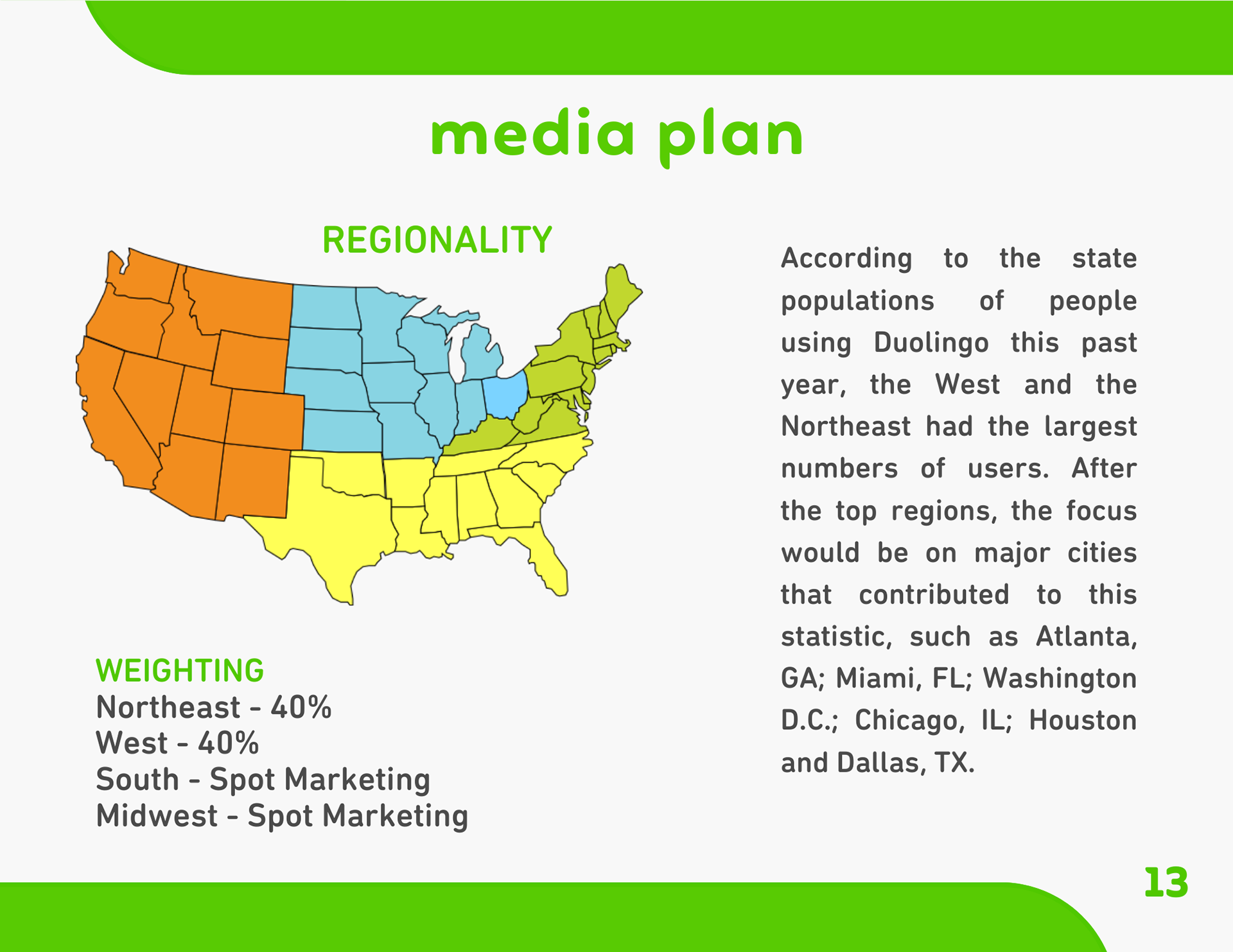 media plan

REGIONALITY

WEIGHTING
Northeast - 40%
West - 40%
South - Spot Marketing
Midwest - Spot Marketing

According to the state populations of people using Duolingo this past year, the West and the Northeast had the largest numbers of users. After the top regions, the focus would be on major cities that contributed to this statistic, such as Atlanta, GA; Miami, FL; Washington D.C.; Chicago, IL; Houston and Dallas, TX.

13